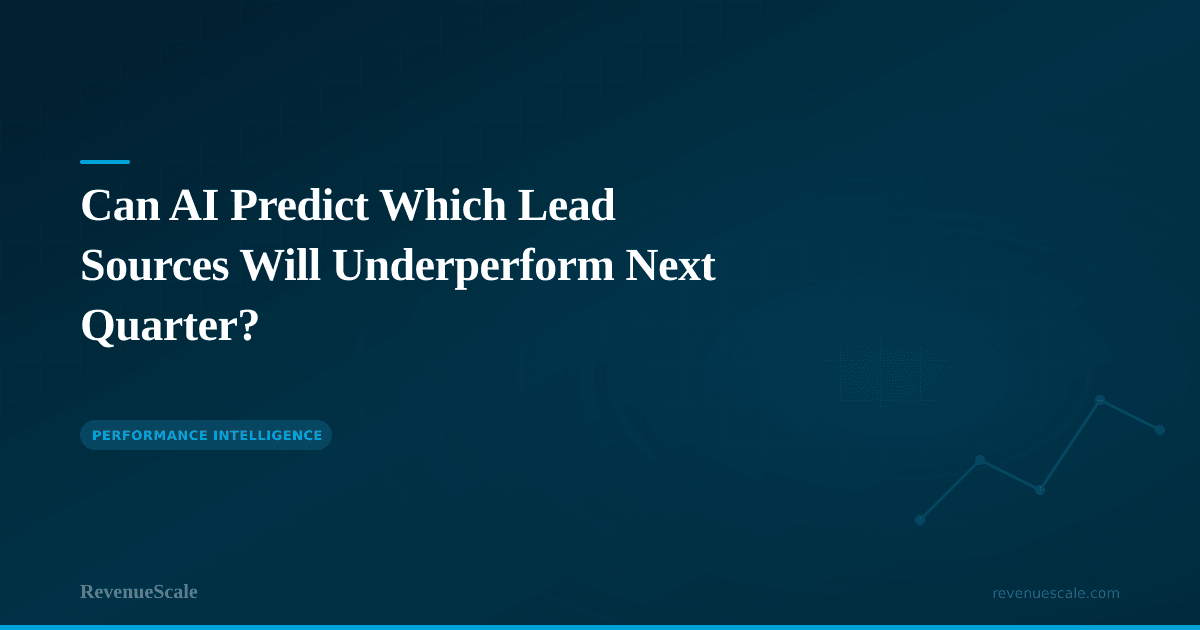 Can AI Predict Which Lead Sources Will Underperform Next Quarter?

PERFORMANCE INTELLIGENCE

RevenueScale

revenuescale.com